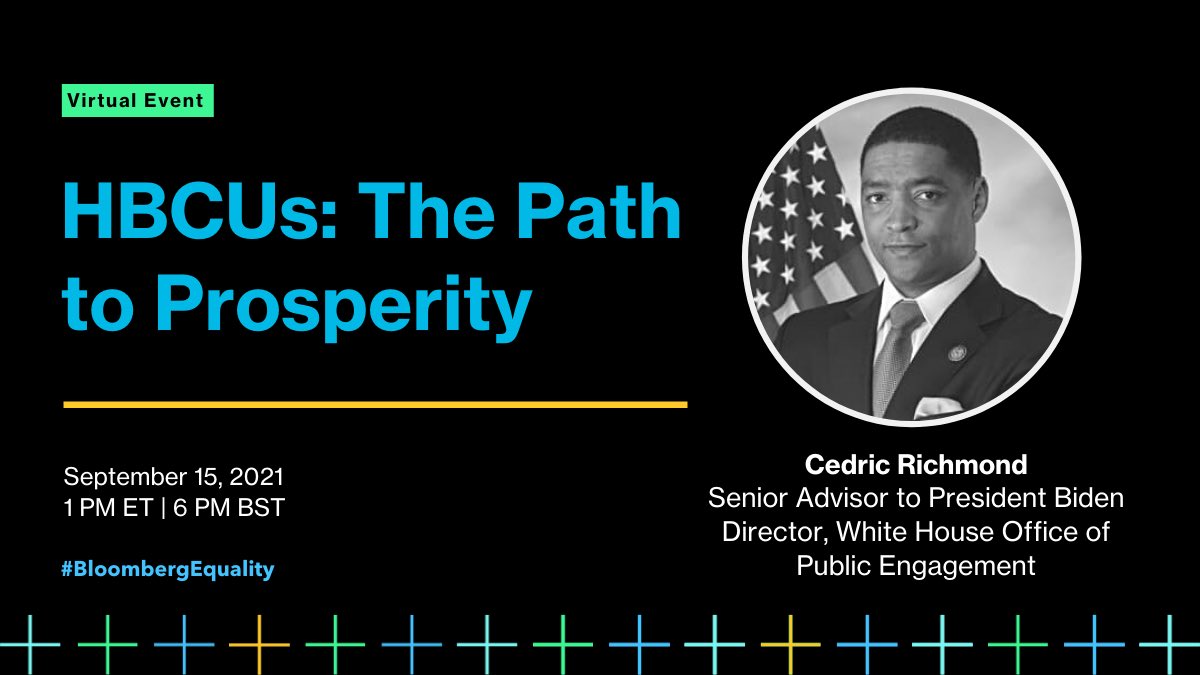 Virtual Event

HBCUs: The Path to Prosperity

September 15, 2021
1 PM ET | 6 PM BST

#BloombergEquality

Cedric Richmond
Senior Advisor to President Biden
Director, White House Office of Public Engagement